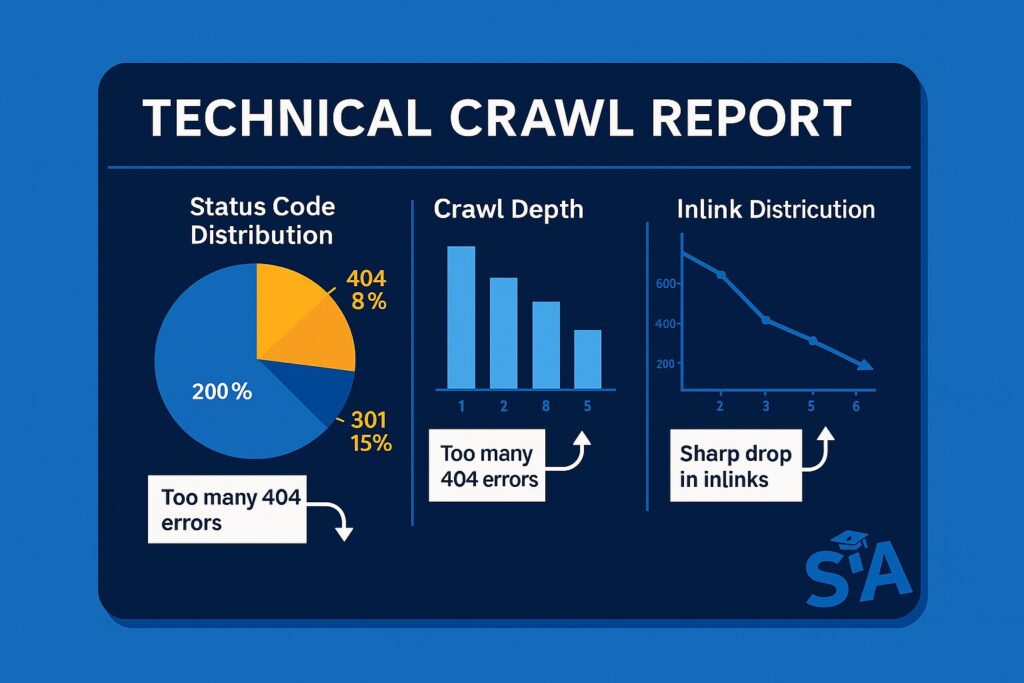 TECHNICAL CRAWL REPORT

Status Code Distribution

404 8%

200%

301 15%

Too many 404 errors

Crawl Depth

1 2 8 5

Too many 404 errors

Inlink Districution

600
400
200

2 3 5 6

Sharp drop in inlinks

SA